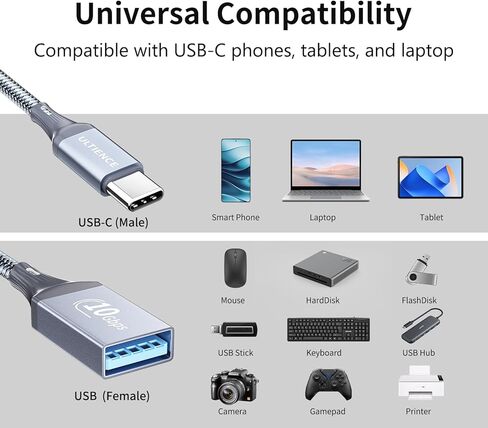 Universal Compatibility

Compatible with USB-C phones, tablets, and laptop

ULTIENCE

USB-C (Male)

Smart Phone

Laptop

Tablet

10 Gbps

USB (Female)

Mouse

HardDisk

FlashDisk

USB Stick

Keyboard

USB Hub

Camera

Gamepad

Printer